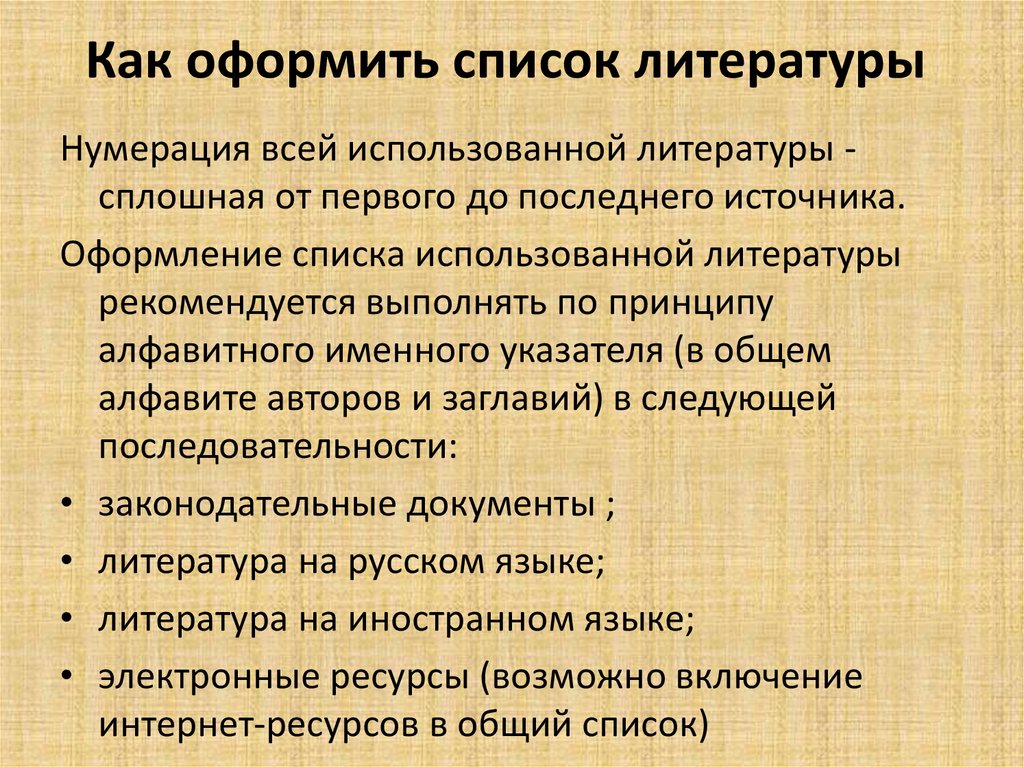 Как оформить список литературы

Нумерация всей использованной литературы - сплошная от первого до последнего источника.

Оформление списка использованной литературы рекомендуется выполнять по принципу алфавитного именного указателя (в общем алфавите авторов и заглавий) в следующей последовательности:

• законодательные документы ;
• литература на русском языке;
• литература на иностранном языке;
• электронные ресурсы (возможно включение интернет-ресурсов в общий список)